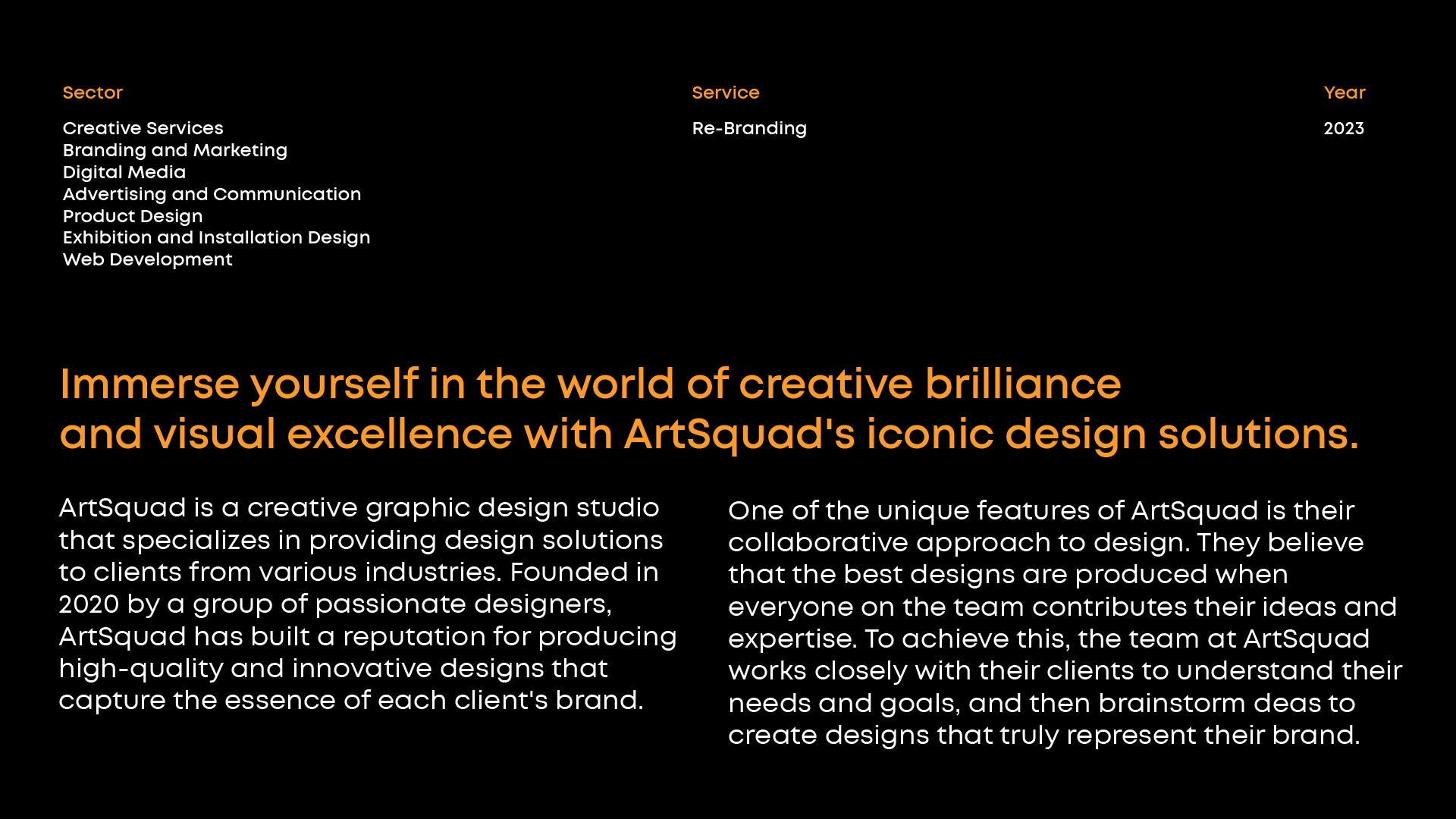 Sector

Creative Services
Branding and Marketing
Digital Media
Advertising and Communication
Product Design
Exhibition and Installation Design
Web Development

Service

Re-Branding

Year

2023

Immerse yourself in the world of creative brilliance and visual excellence with ArtSquad's iconic design solutions.

ArtSquad is a creative graphic design studio that specializes in providing design solutions to clients from various industries. Founded in 2020 by a group of passionate designers, ArtSquad has built a reputation for producing high-quality and innovative designs that capture the essence of each client's brand.

One of the unique features of ArtSquad is their collaborative approach to design. They believe that the best designs are produced when everyone on the team contributes their ideas and expertise. To achieve this, the team at ArtSquad works closely with their clients to understand their needs and goals, and then brainstorm deas to create designs that truly represent their brand.